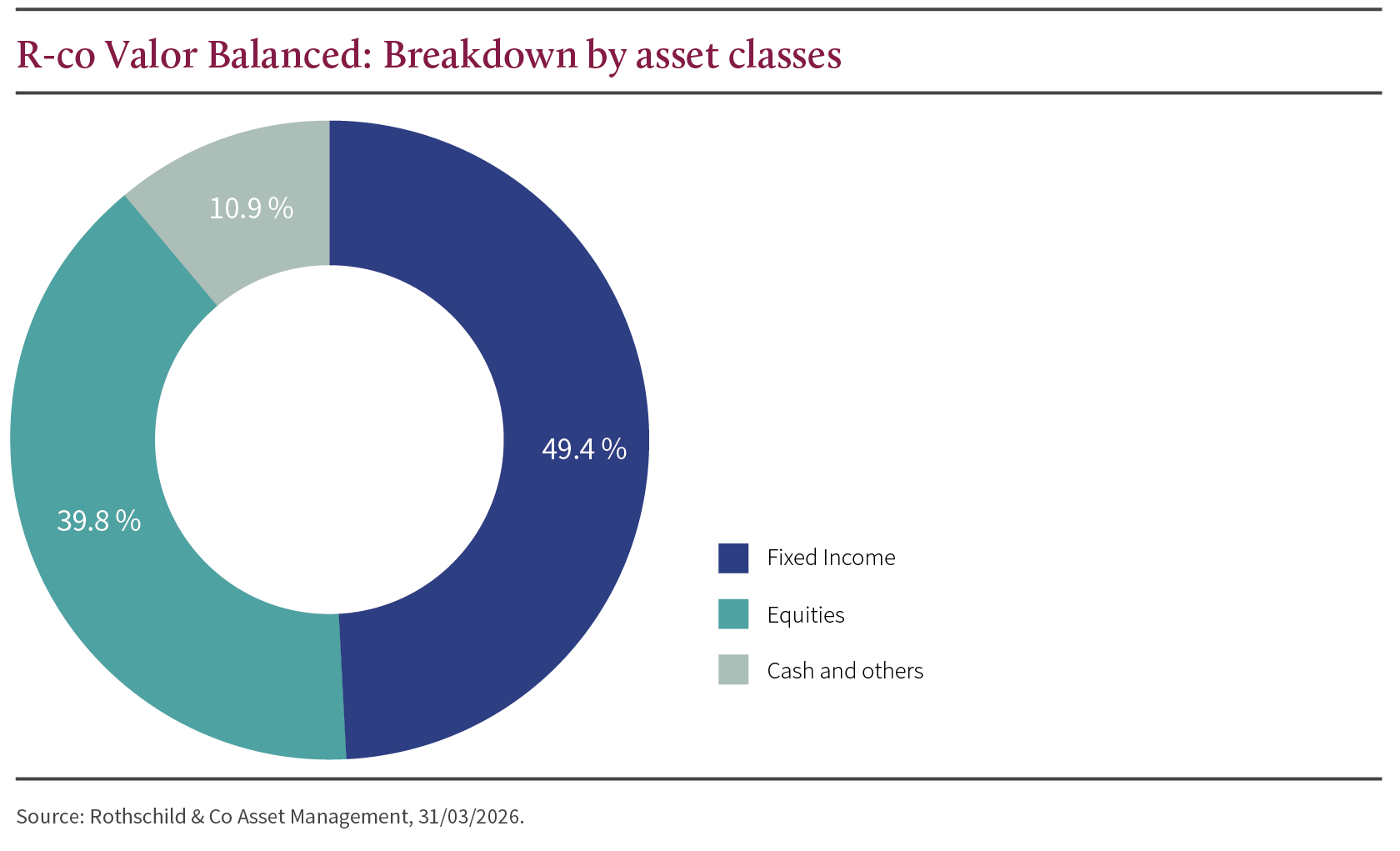 R-co Valor Balanced: Breakdown by asset classes

10.9 %

49.4 %

39.8 %

Fixed Income

Equities

Cash and others

Source: Rothschild & Co Asset Management, 31/03/2026.